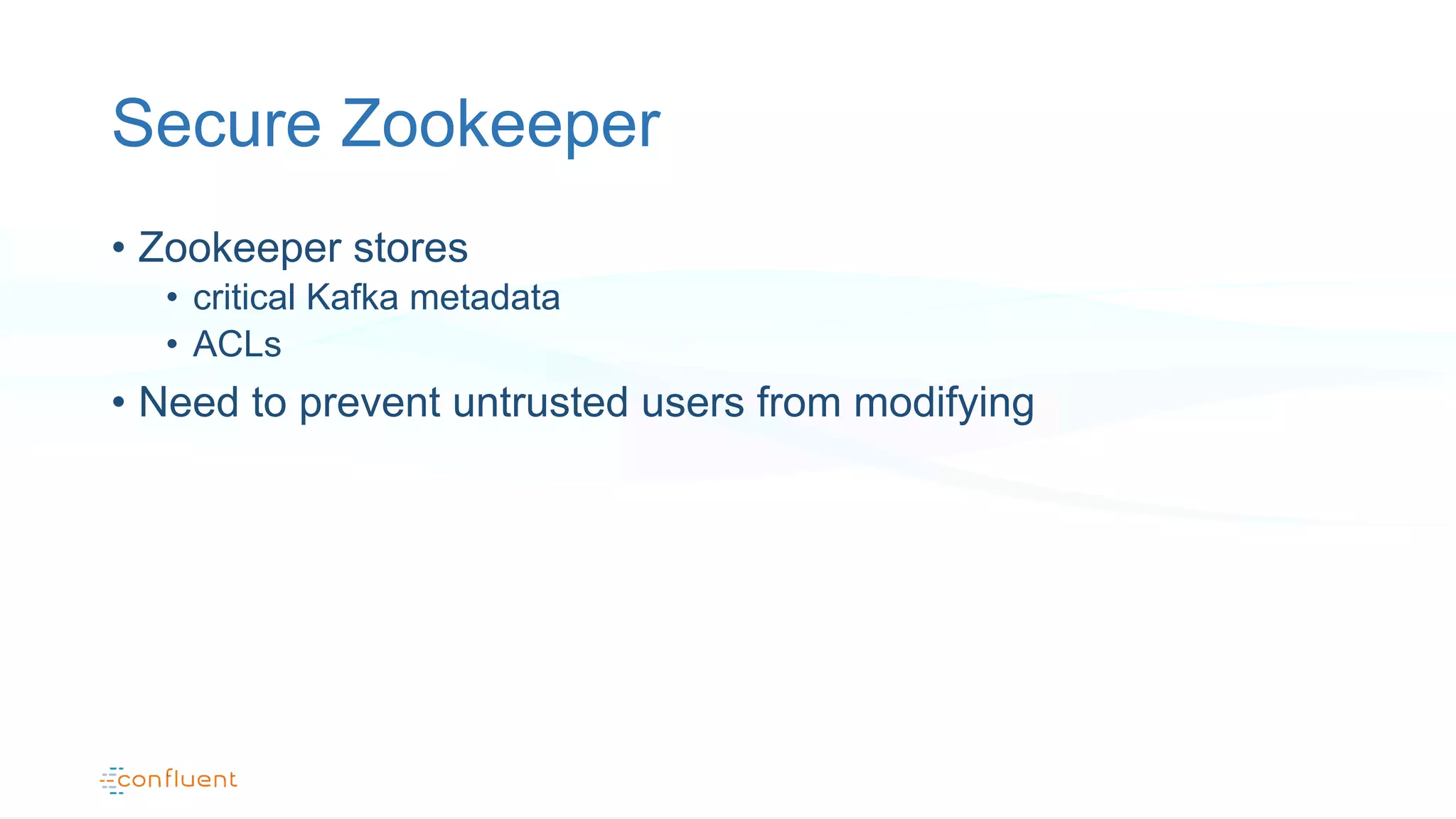 Secure Zookeeper

• Zookeeper stores
  • critical Kafka metadata
  • ACLs
• Need to prevent untrusted users from modifying

confluent